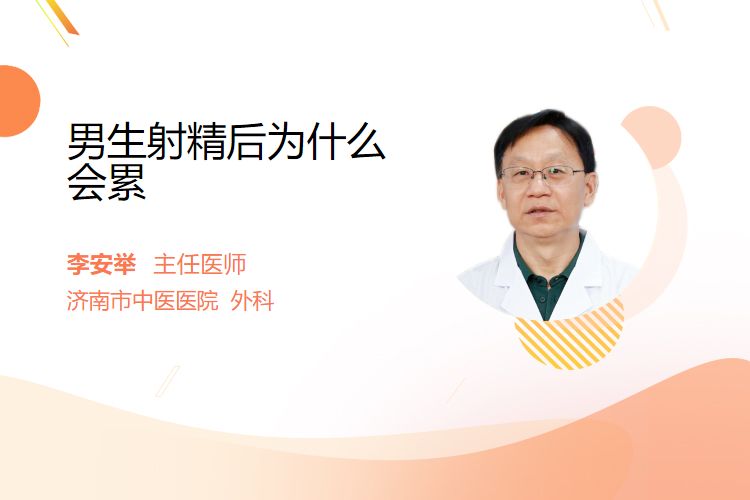 男生射精后为什么会累

李安举 主任医师
济南市中医医院 外科